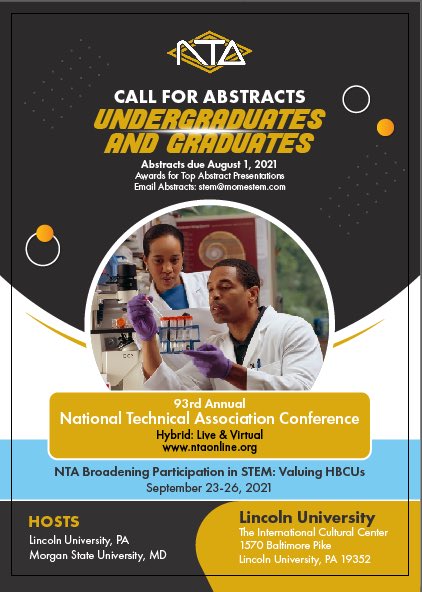 NTA

CALL FOR ABSTRACTS
UNDERGRADUATES AND GRADUATES

Abstracts due August 1, 2021
Awards for Top Abstract Presentations
Email Abstracts: stem@momestem.com

93rd Annual
National Technical Association Conference
Hybrid: Live & Virtual
www.ntaonline.org

NTA Broadening Participation in STEM: Valuing HBCUs
September 23-26, 2021

HOSTS
Lincoln University, PA
Morgan State University, MD

Lincoln University
The International Cultural Center
1570 Baltimore Pike
Lincoln University, PA 19352